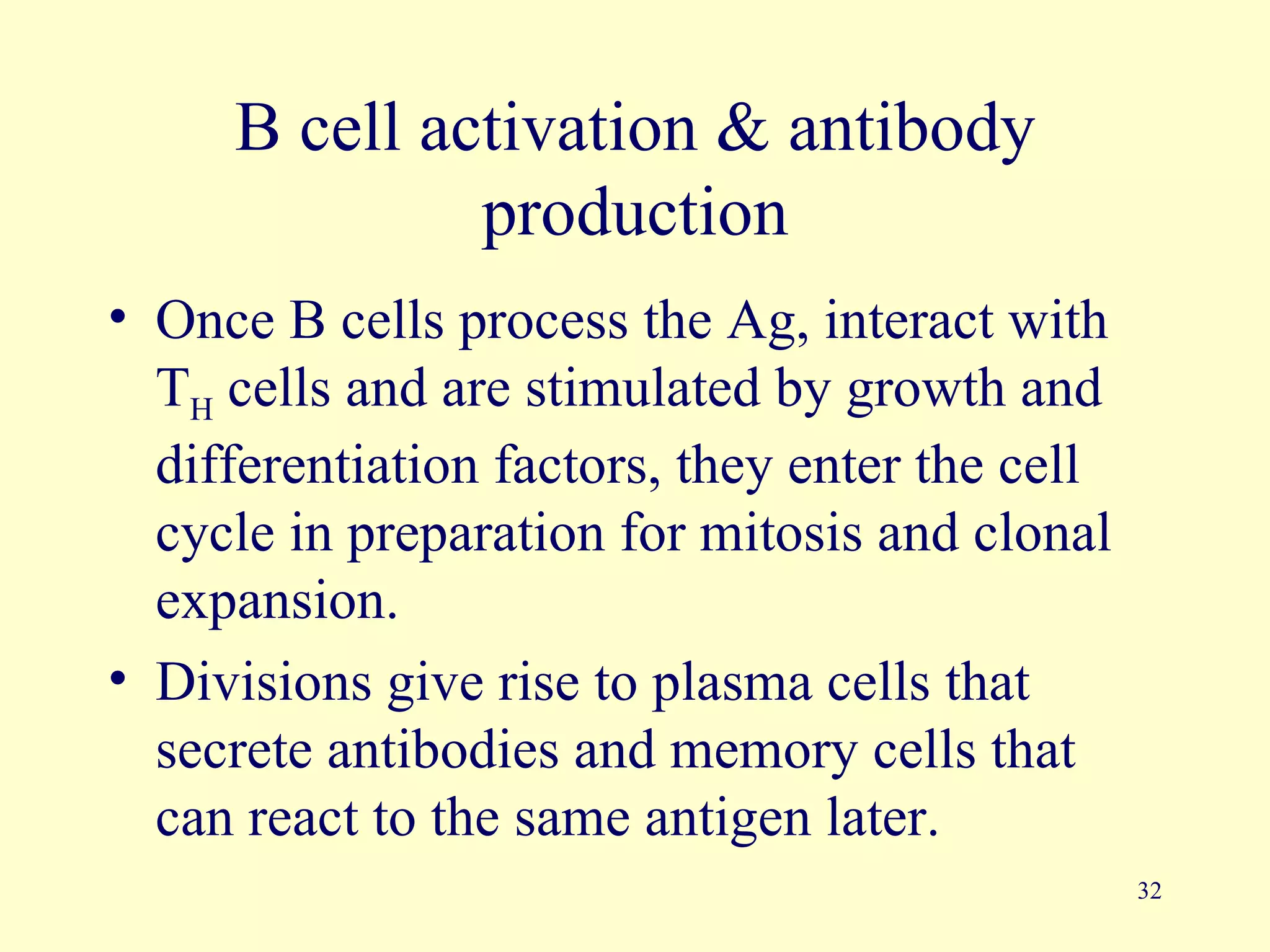 B cell activation & antibody production

• Once B cells process the Ag, interact with $T_H$ cells and are stimulated by growth and differentiation factors, they enter the cell cycle in preparation for mitosis and clonal expansion.

• Divisions give rise to plasma cells that secrete antibodies and memory cells that can react to the same antigen later.

32